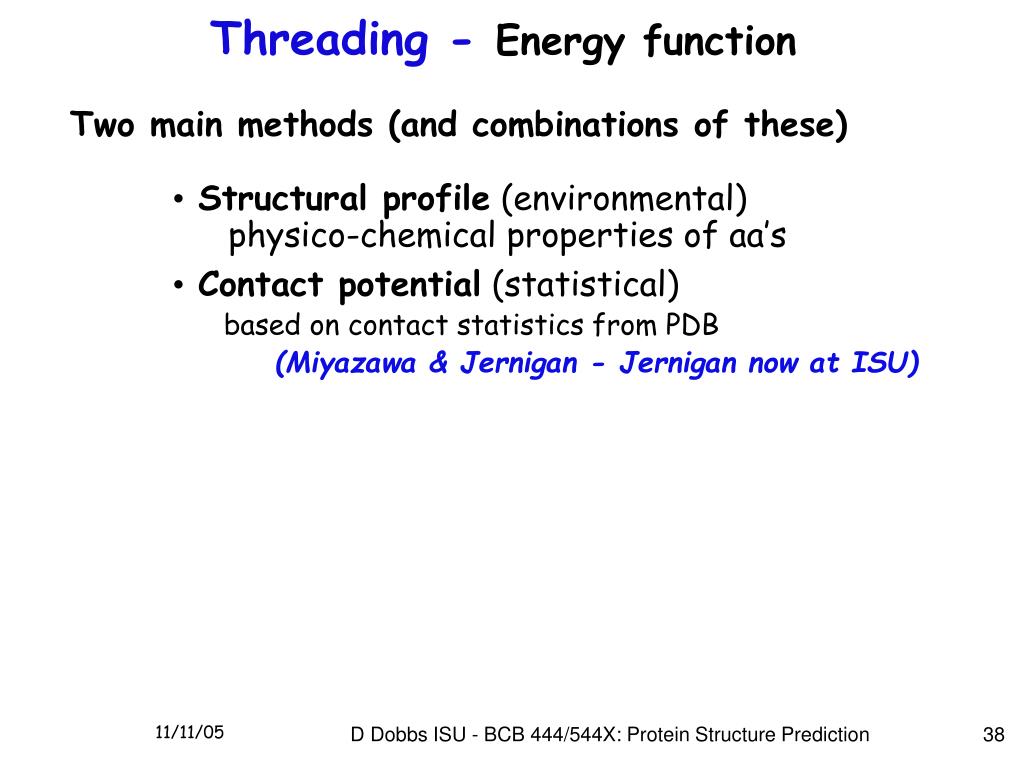 Threading - Energy function

Two main methods (and combinations of these)

• Structural profile (environmental)
physico-chemical properties of aa's

• Contact potential (statistical)
based on contact statistics from PDB
(Miyazawa & Jernigan - Jernigan now at ISU)

11/11/05

D Dobbs ISU - BCB 444/544X: Protein Structure Prediction

38